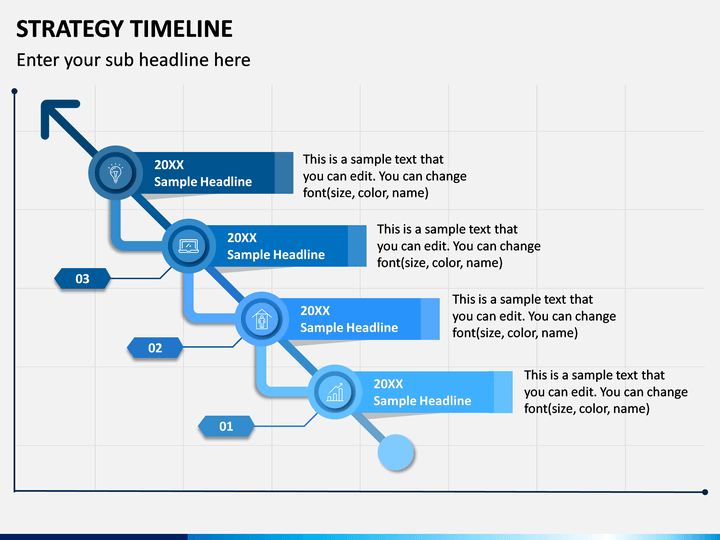 STRATEGY TIMELINE

Enter your sub headline here

20XX
Sample Headline

This is a sample text that you can edit. You can change font(size, color, name)

20XX
Sample Headline

This is a sample text that you can edit. You can change font(size, color, name)

03

20XX
Sample Headline

This is a sample text that you can edit. You can change font(size, color, name)

02

20XX
Sample Headline

This is a sample text that you can edit. You can change font(size, color, name)

01